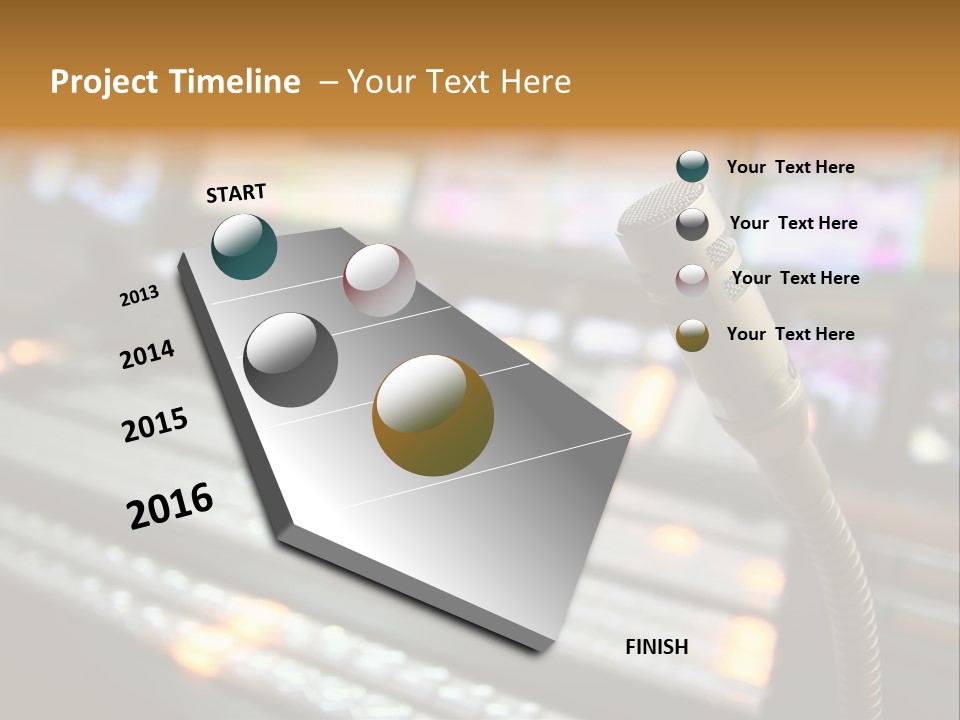 Project Timeline – Your Text Here

START

2013

2014

2015

2016

FINISH

Your Text Here

Your Text Here

Your Text Here

Your Text Here